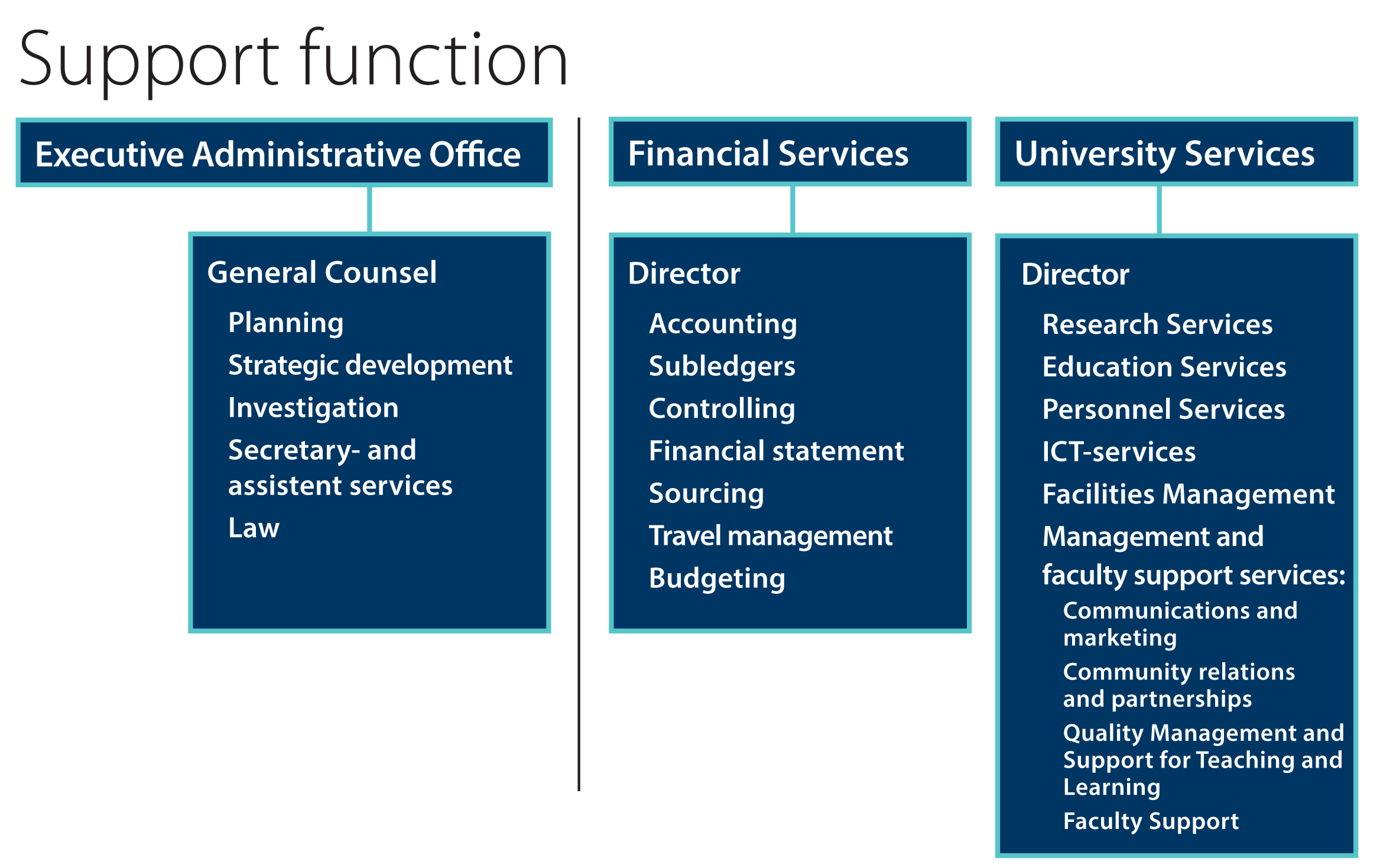 Support function

Executive Administrative Office

General Counsel
Planning
Strategic development
Investigation
Secretary- and assistent services
Law

Financial Services

Director
Accounting
Subledgers
Controlling
Financial statement
Sourcing
Travel management
Budgeting

University Services

Director
Research Services
Education Services
Personnel Services
ICT-services
Facilities Management
Management and faculty support services:
Communications and marketing
Community relations and partnerships
Quality Management and Support for Teaching and Learning
Faculty Support